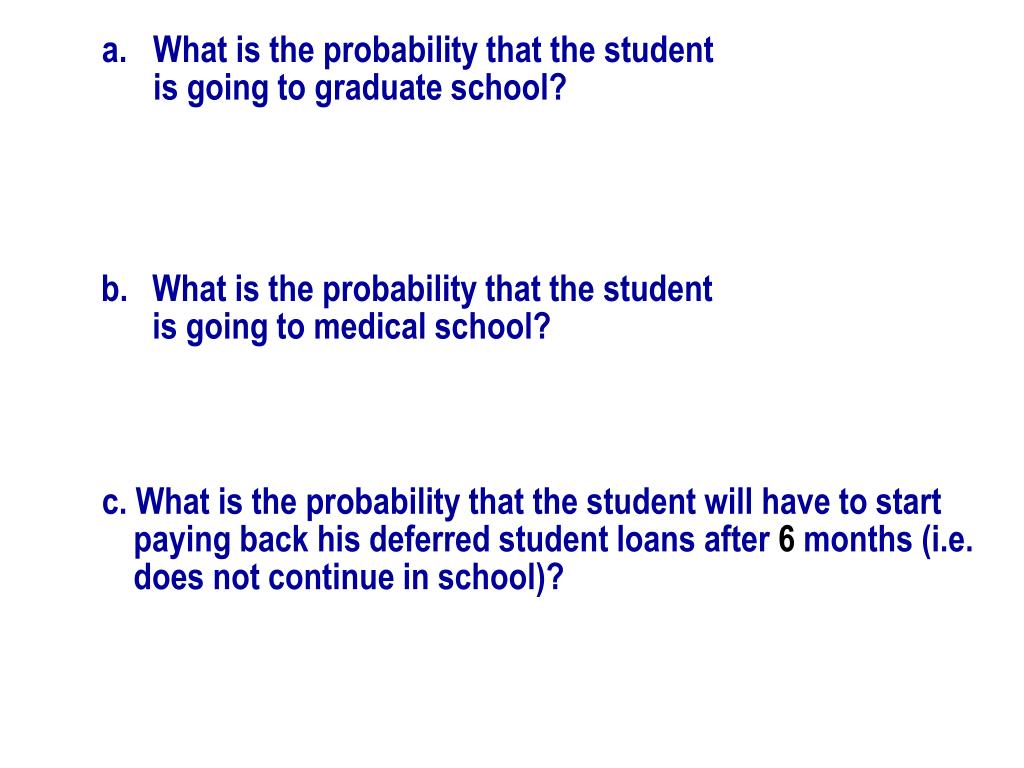 a. What is the probability that the student is going to graduate school?

b. What is the probability that the student is going to medical school?

c. What is the probability that the student will have to start paying back his deferred student loans after 6 months (i.e. does not continue in school)?